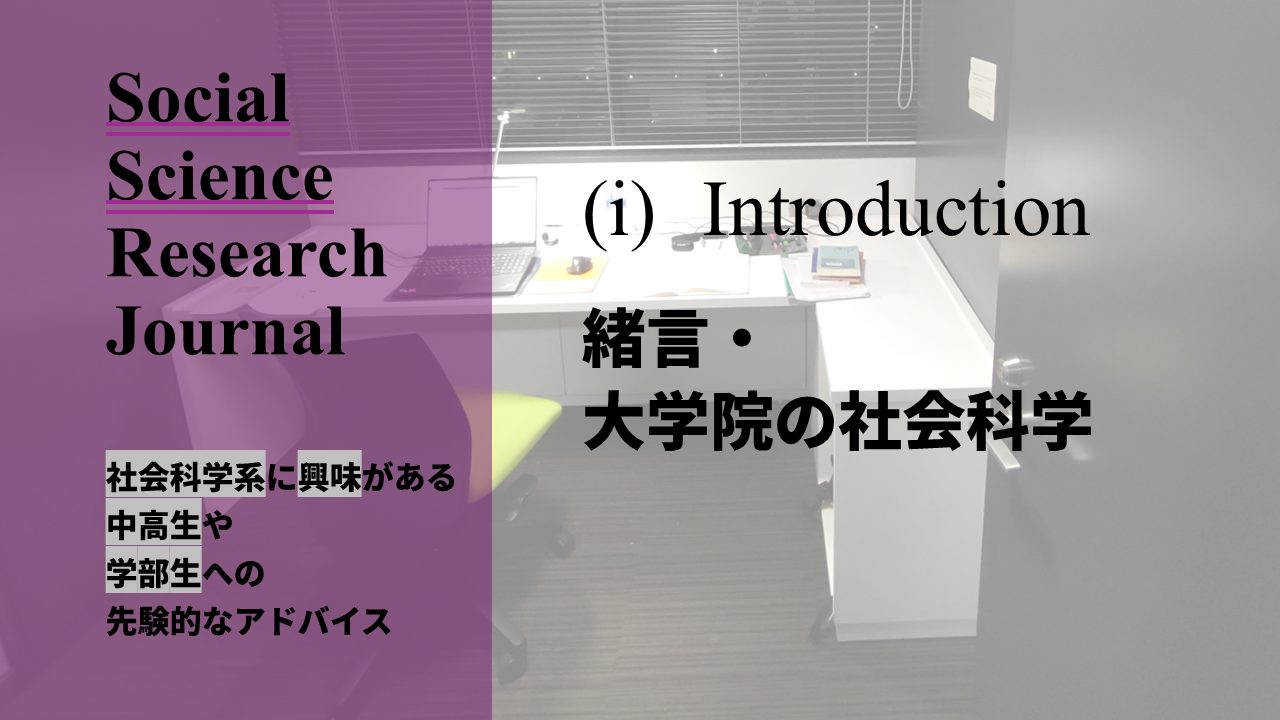 Social Science Research Journal

社会科学系に興味がある
中高生や
学部生への
先験的なアドバイス

(i) Introduction

緒言・
大学院の社会科学